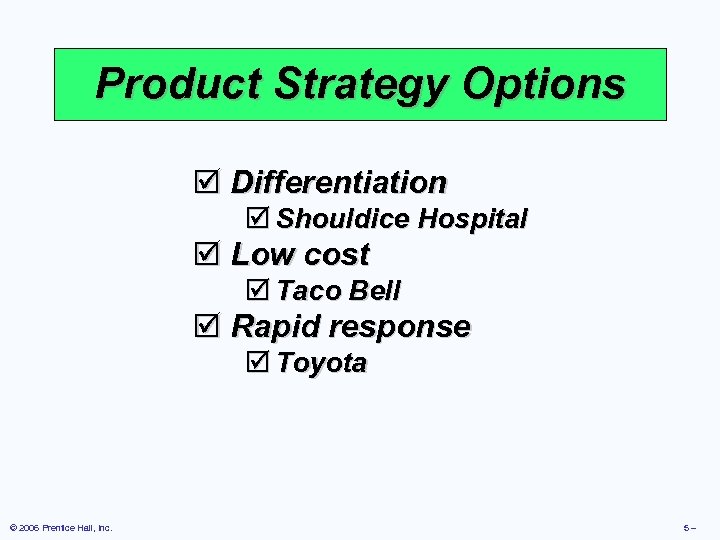 Product Strategy Options

☑ Differentiation
☑ Shouldice Hospital
☑ Low cost
☑ Taco Bell
☑ Rapid response
☑ Toyota

© 2006 Prentice Hall, Inc.

5 –